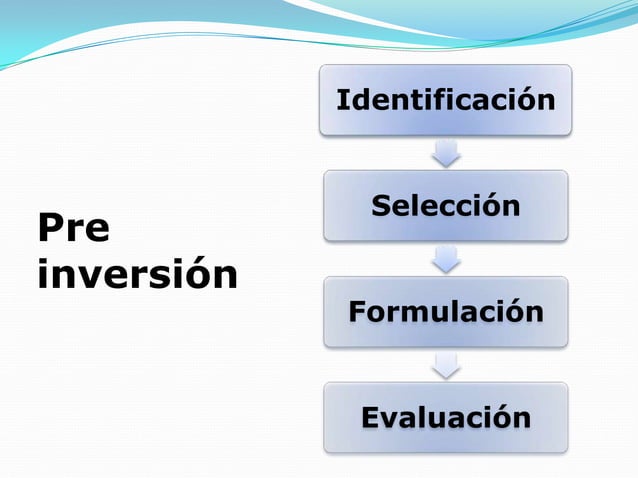 Pre inversión

Identificación

Selección

Formulación

Evaluación